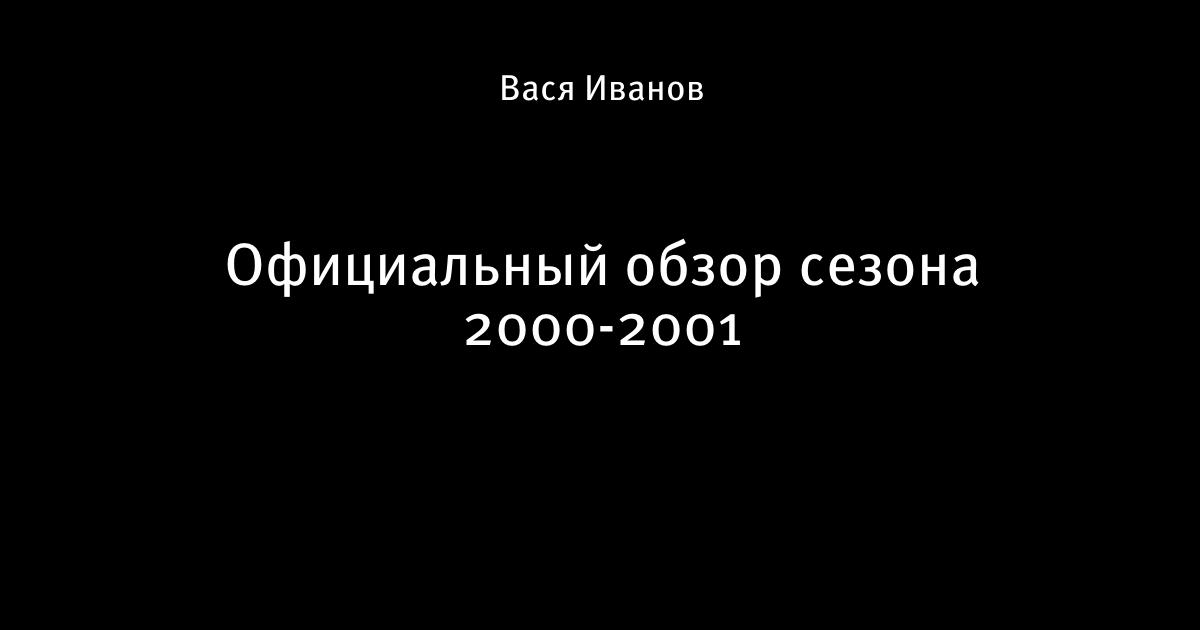 Вася Иванов

Официальный обзор сезона 2000-2001